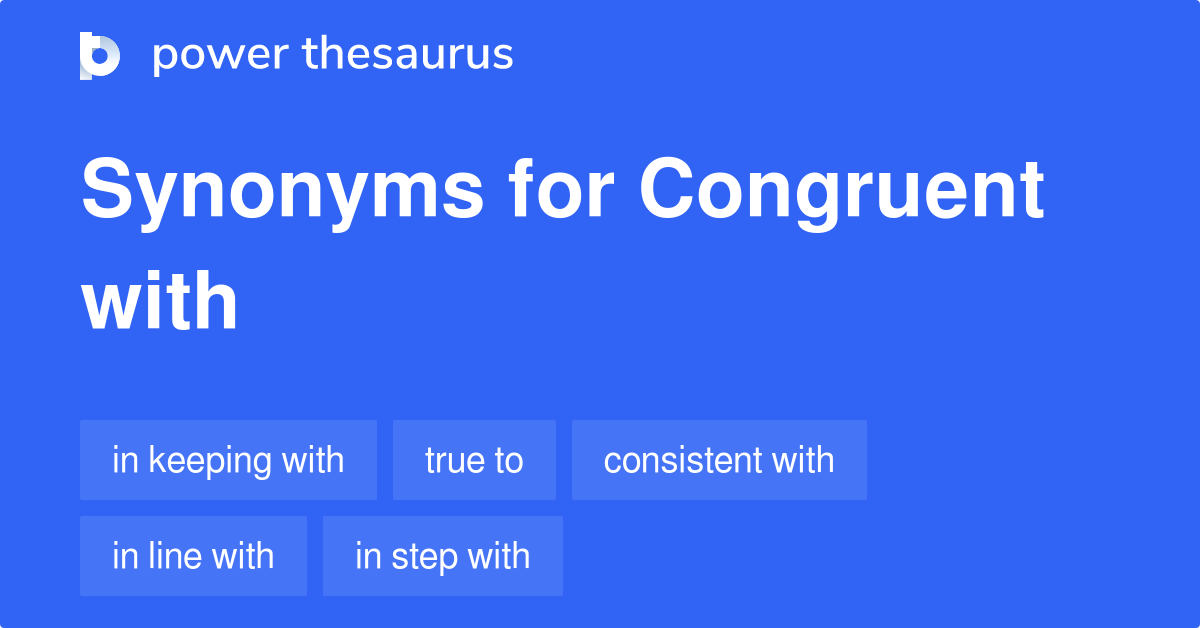 power thesaurus

Synonyms for Congruent with

in keeping with
true to
consistent with
in line with
in step with